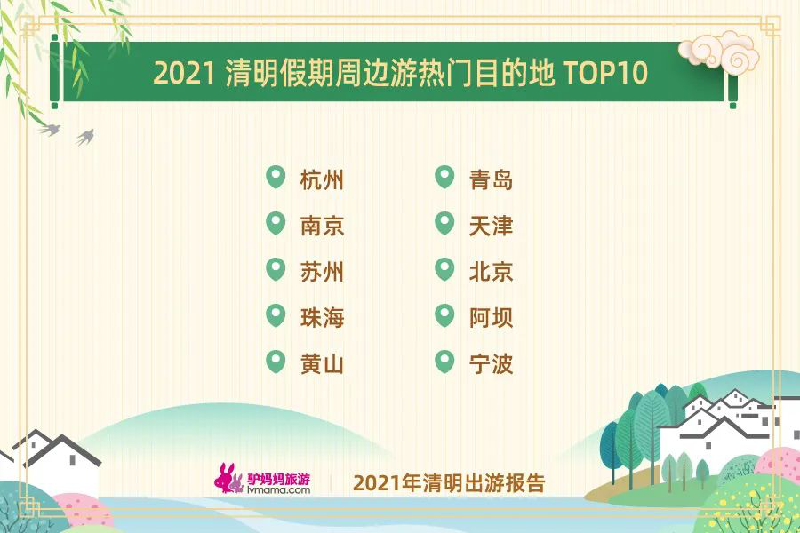 2021 清明假期周边游热门目的地 TOP10

杭州
南京
苏州
珠海
黄山

青岛
天津
北京
阿坝
宁波

驴妈妈旅游
lvmama.com

2021年清明出游报告